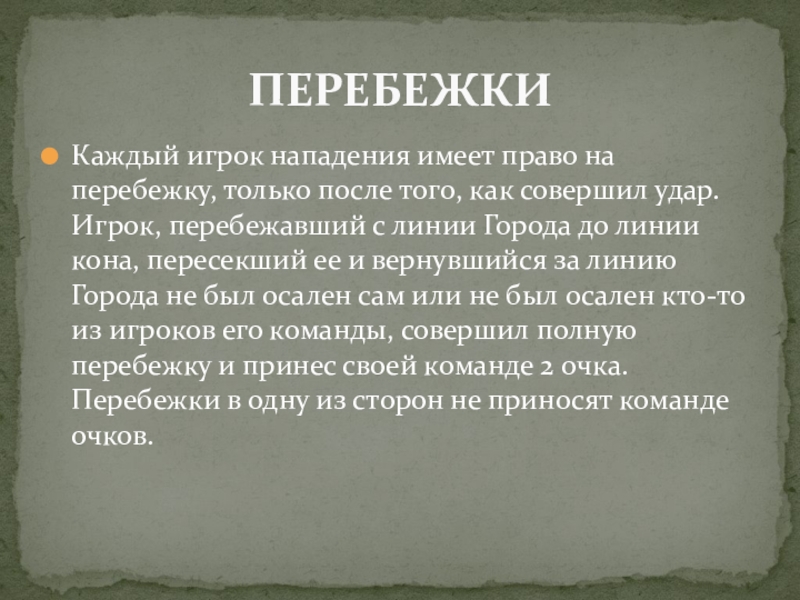 ПЕРЕБЕЖКИ

Каждый игрок нападения имеет право на перебежку, только после того, как совершил удар. Игрок, перебежавший с линии Города до линии кона, пересекший ее и вернувшийся за линию Города не был осален сам или не был осален кто-то из игроков его команды, совершил полную перебежку и принес своей команде 2 очка. Перебежки в одну из сторон не приносят команде очков.